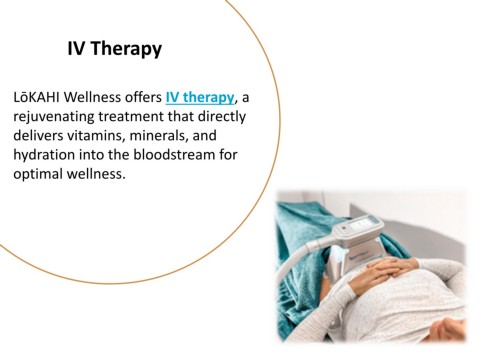 IV Therapy

LōKAHI Wellness offers IV therapy, a rejuvenating treatment that directly delivers vitamins, minerals, and hydration into the bloodstream for optimal wellness.